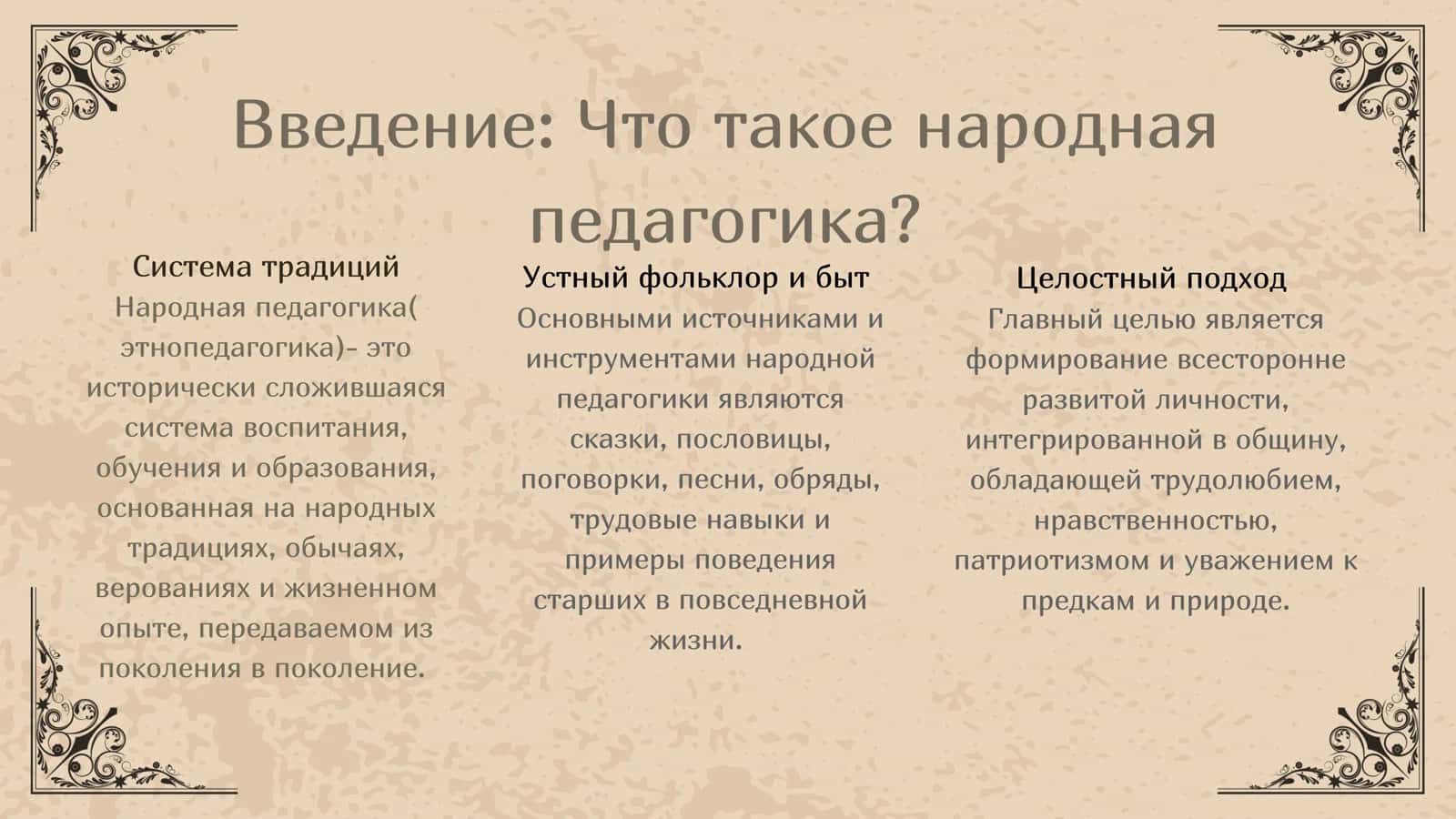 Введение: Что такое народная педагогика?

Система традиций

Народная педагогика( этнопедагогика)- это исторически сложившаяся система воспитания, обучения и образования, основанная на народных традициях, обычаях, верованиях и жизненном опыте, передаваемом из поколения в поколение.

Устный фольклор и быт

Основными источниками и инструментами народной педагогики являются сказки, пословицы, поговорки, песни, обряды, трудовые навыки и примеры поведения старших в повседневной жизни.

Целостный подход

Главный целью является формирование всесторонне развитой личности, интегрированной в общину, обладающей трудолюбием, нравственностью, патриотизмом и уважением к предкам и природе.